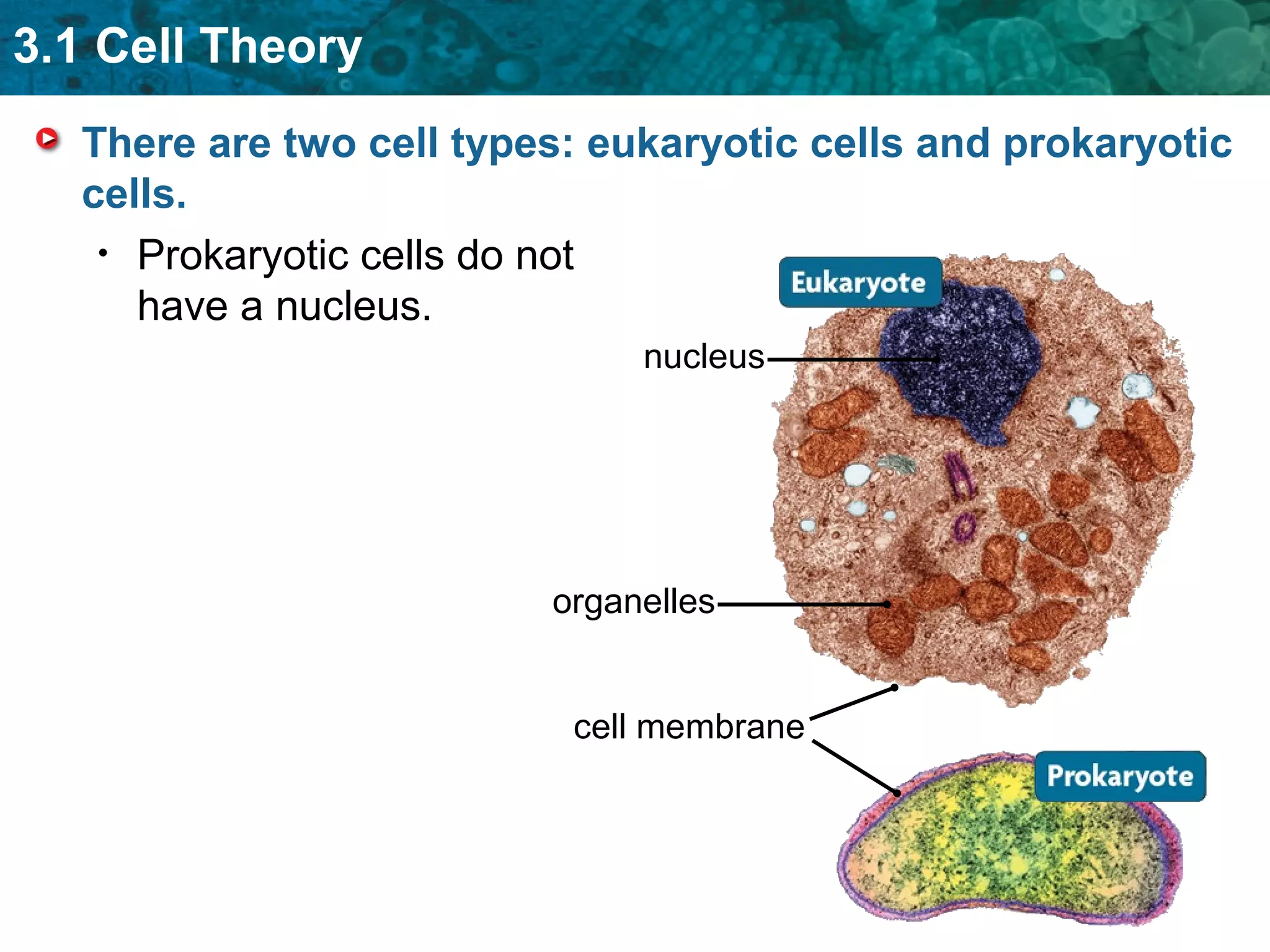 3.1 Cell Theory

There are two cell types: eukaryotic cells and prokaryotic cells.

• Prokaryotic cells do not have a nucleus.

Eukaryote

nucleus

organelles

cell membrane

Prokaryote